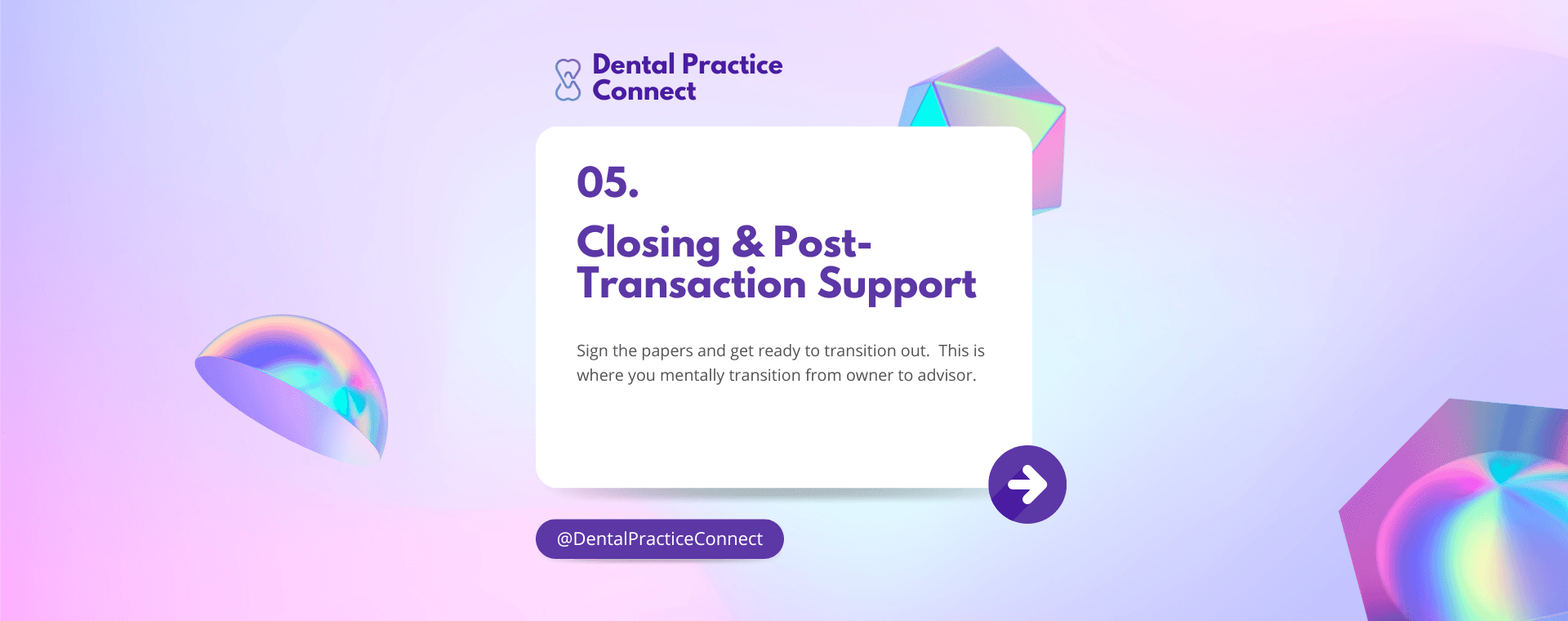 Dental Practice Connect

05.

Closing & Post-Transaction Support

Sign the papers and get ready to transition out.  This is where you mentally transition from owner to advisor.

@DentalPracticeConnect